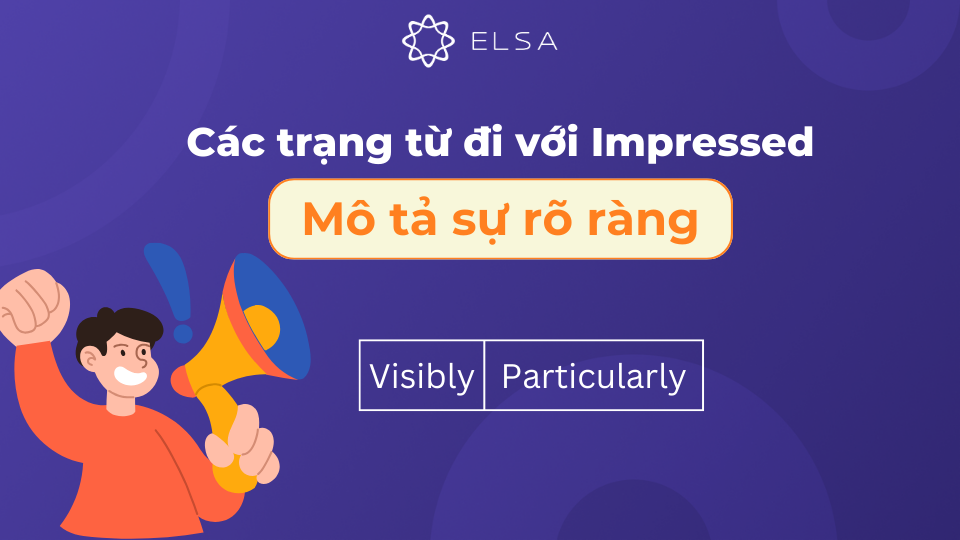 ELSA

Các trạng từ đi với Impressed

Mô tả sự rõ ràng

| Visibly | Particularly |
|---|---|